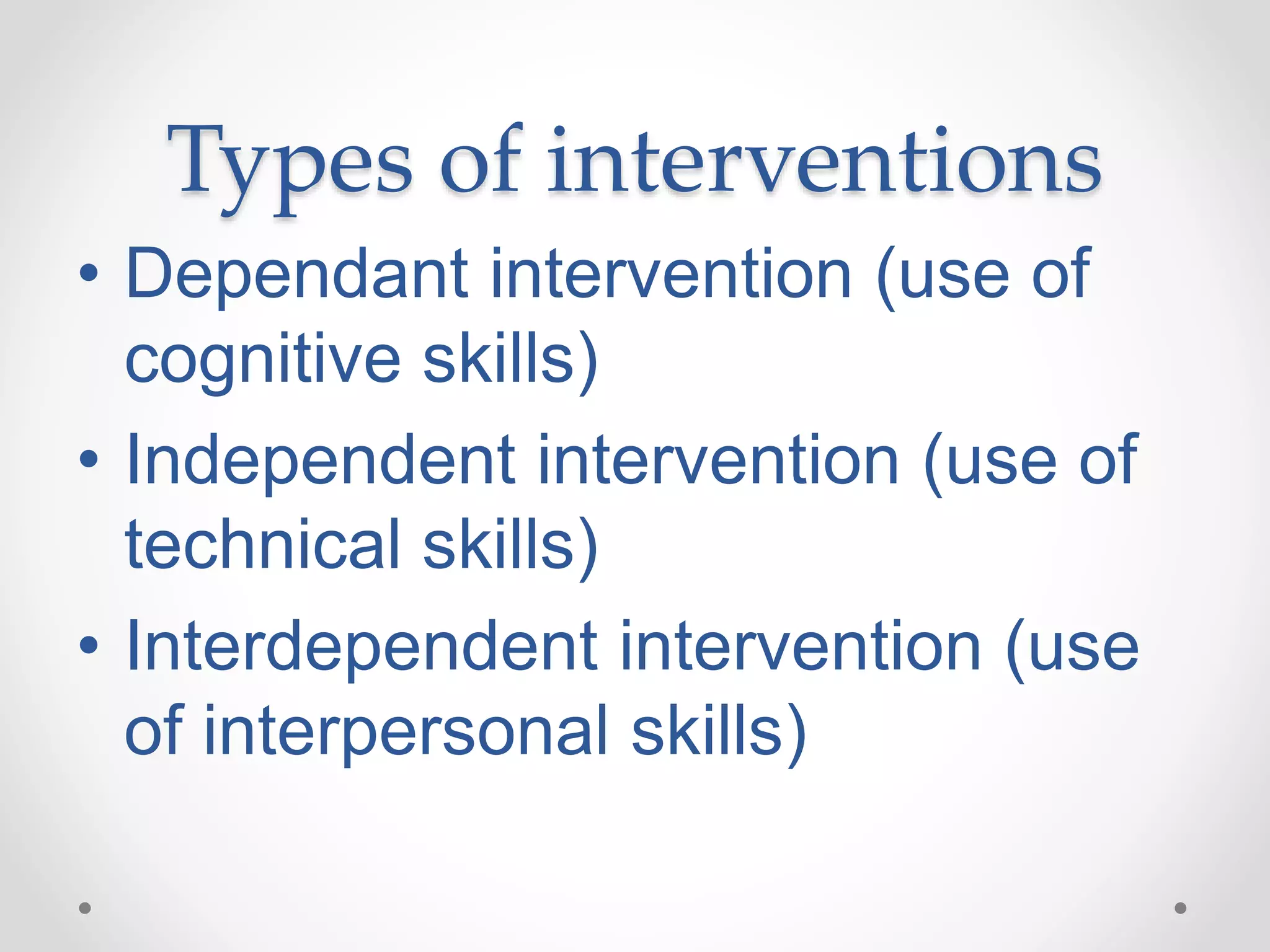 Types of interventions

• Dependant intervention (use of cognitive skills)
• Independent intervention (use of technical skills)
• Interdependent intervention (use of interpersonal skills)